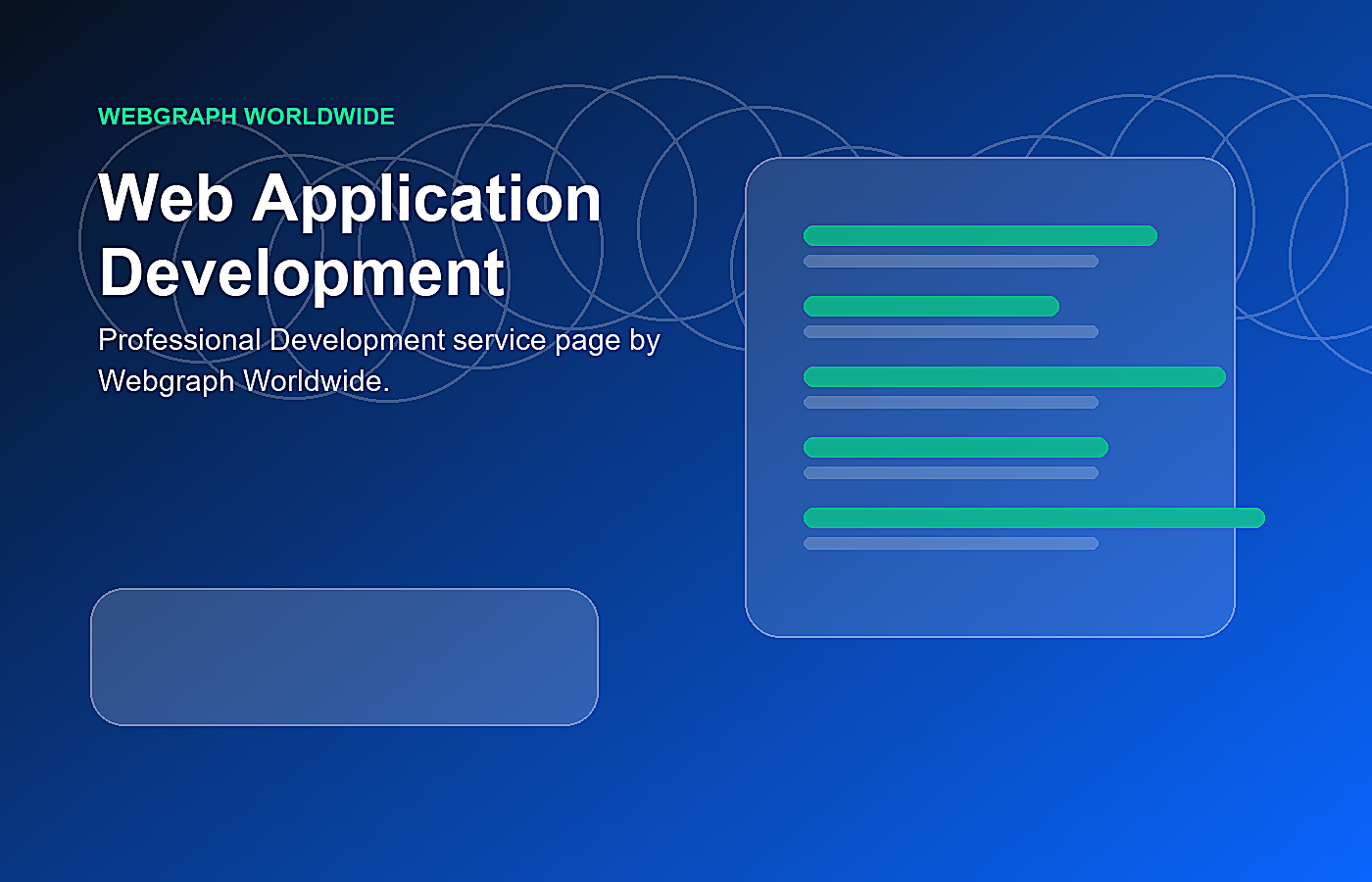 WEBGRAPH WORLDWIDE

Web Application Development

Professional Development service page by Webgraph Worldwide.